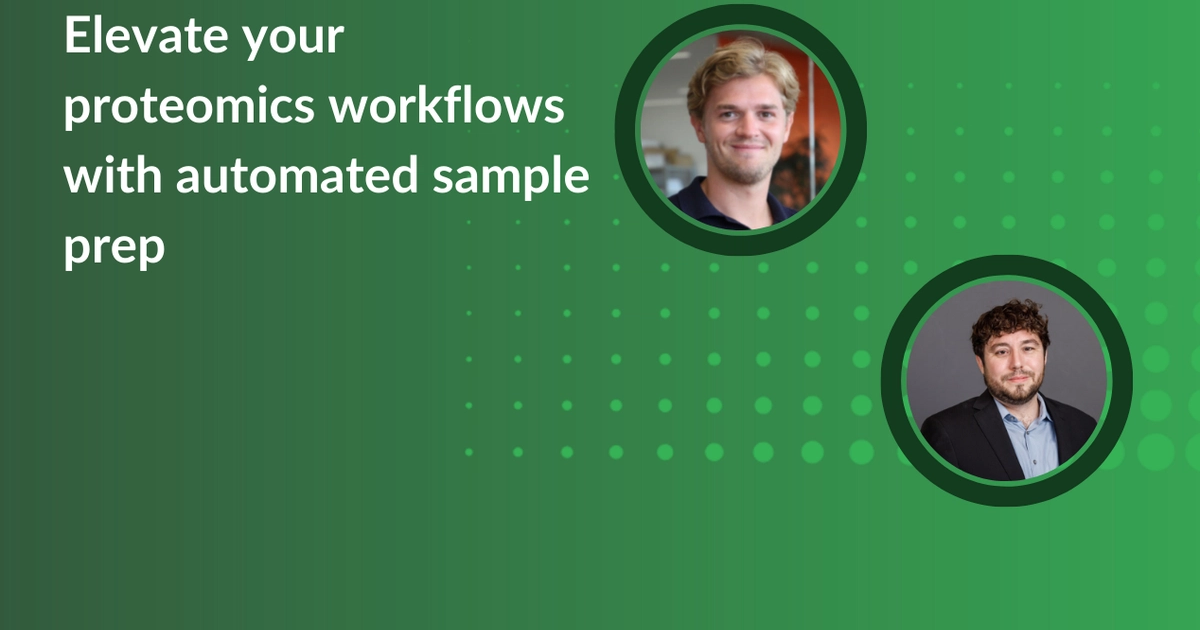 Elevate your proteomics workflows with automated sample prep